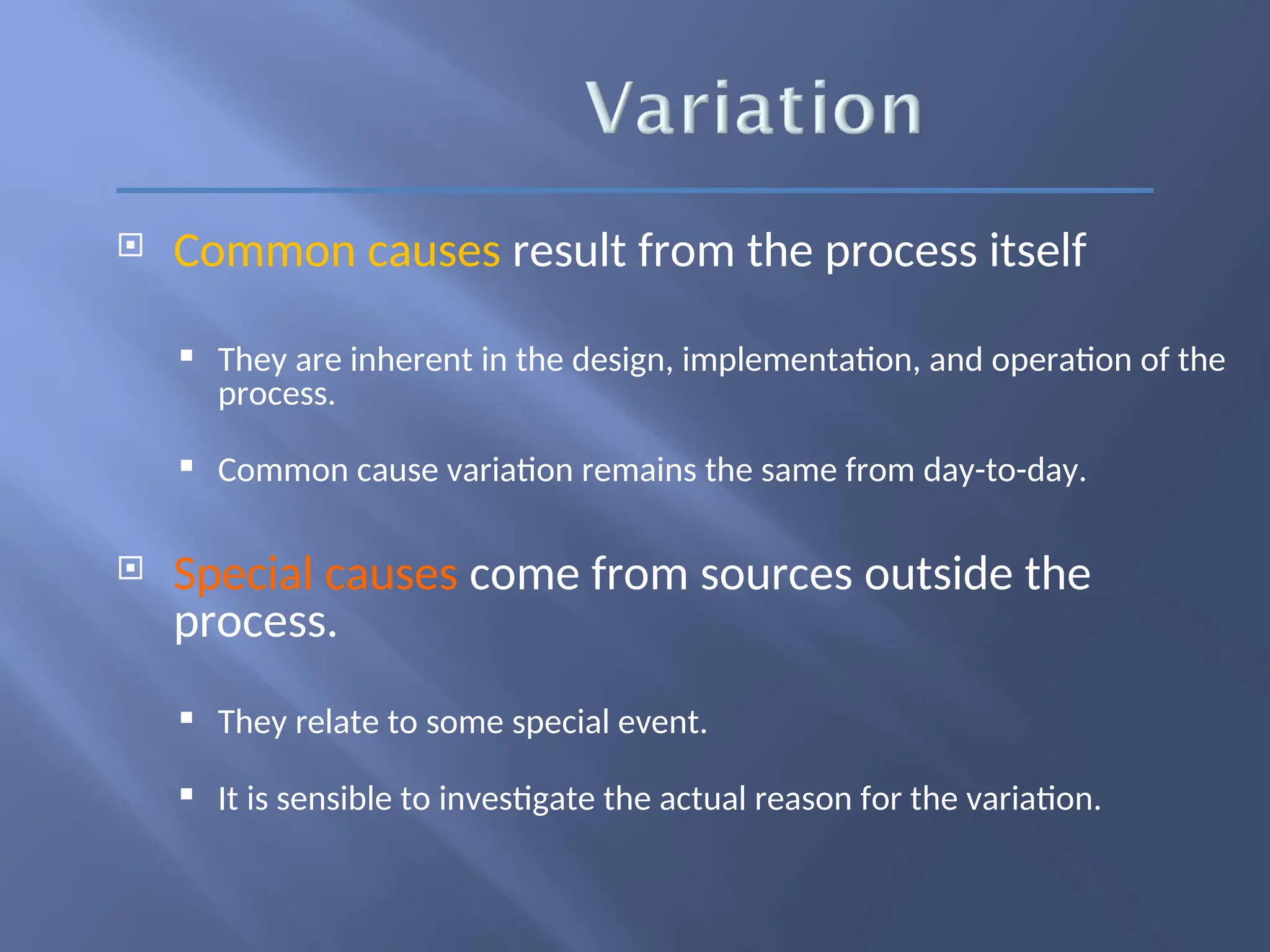 Variation

Common causes result from the process itself

They are inherent in the design, implementation, and operation of the process.

Common cause variation remains the same from day-to-day.

Special causes come from sources outside the process.

They relate to some special event.

It is sensible to investigate the actual reason for the variation.